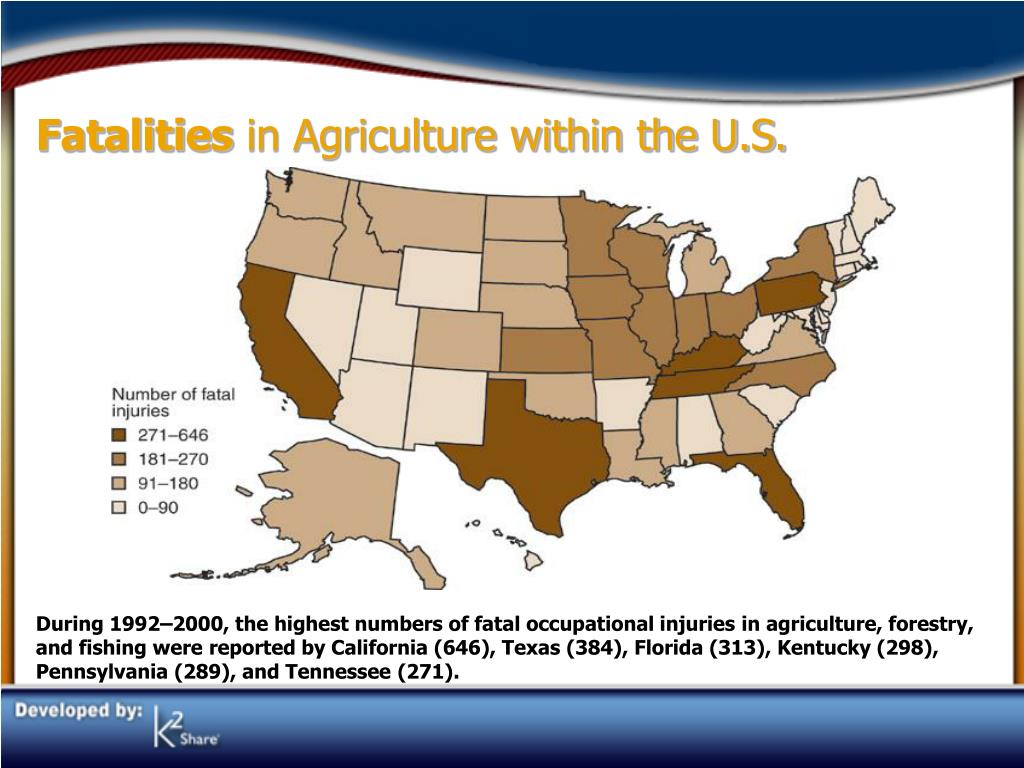 Fatalities in Agriculture within the U.S.

Number of fatal injuries
271–646
181–270
91–180
0–90

During 1992–2000, the highest numbers of fatal occupational injuries in agriculture, forestry, and fishing were reported by California (646), Texas (384), Florida (313), Kentucky (298), Pennsylvania (289), and Tennessee (271).

Developed by: K2 Share